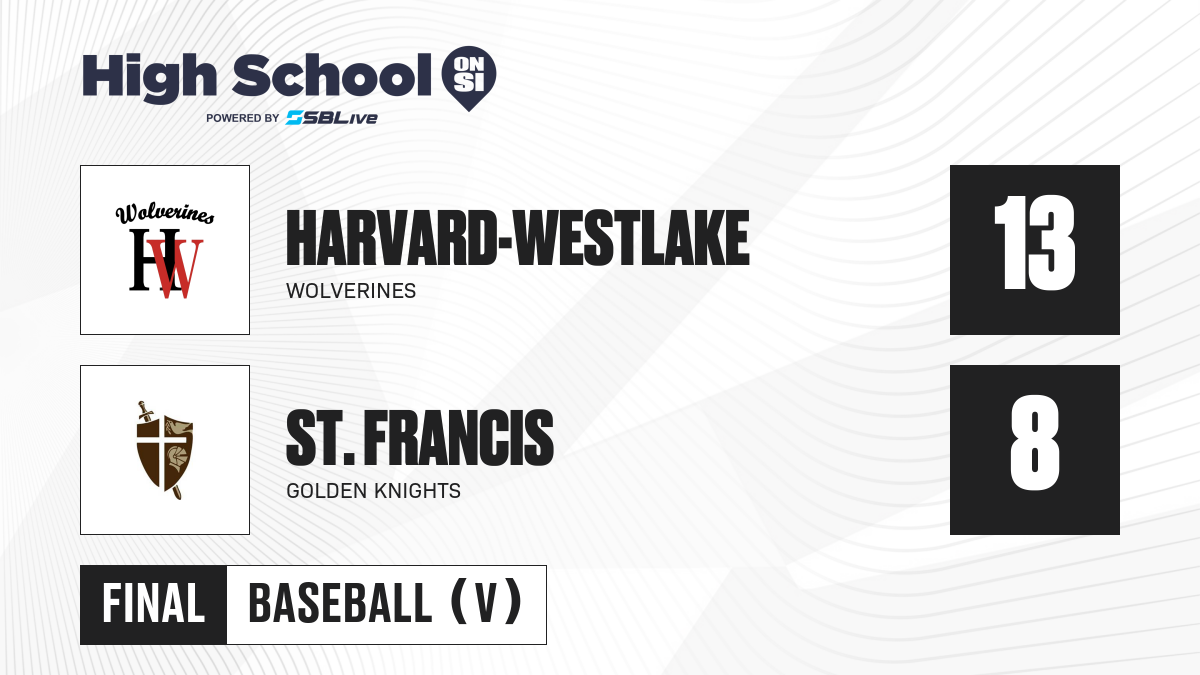 High School ON SI
POWERED BY SBLive

Wolverines
HW

HARVARD-WESTLAKE
WOLVERINES

13

ST. FRANCIS
GOLDEN KNIGHTS

8

FINAL BASEBALL (V)